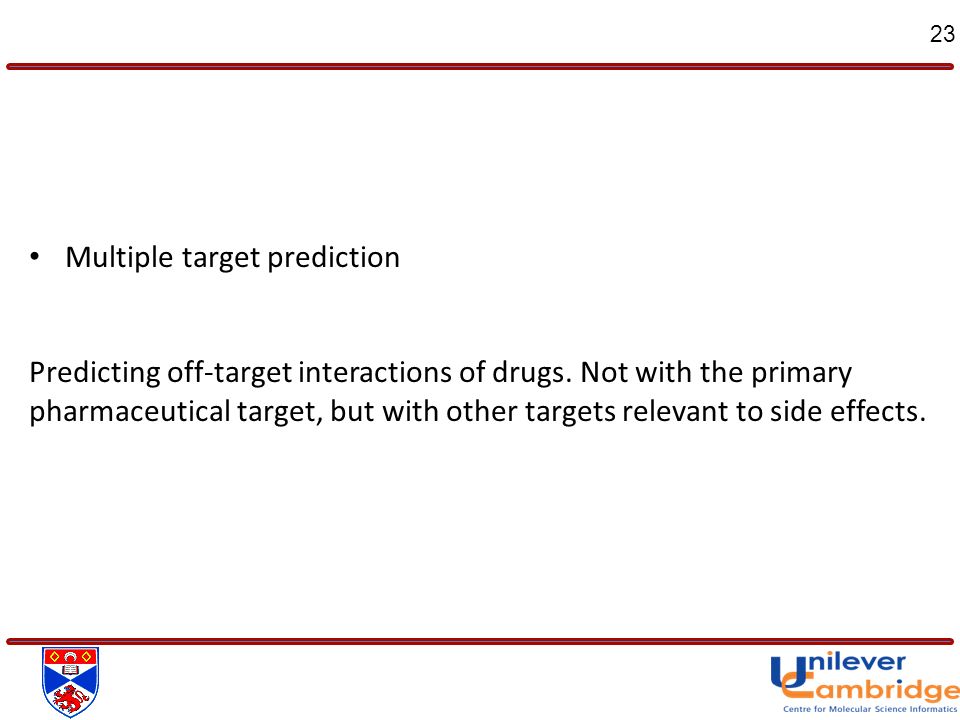 23

• Multiple target prediction

Predicting off-target interactions of drugs. Not with the primary pharmaceutical target, but with other targets relevant to side effects.

Unilever Cambridge
Centre for Molecular Science Informatics